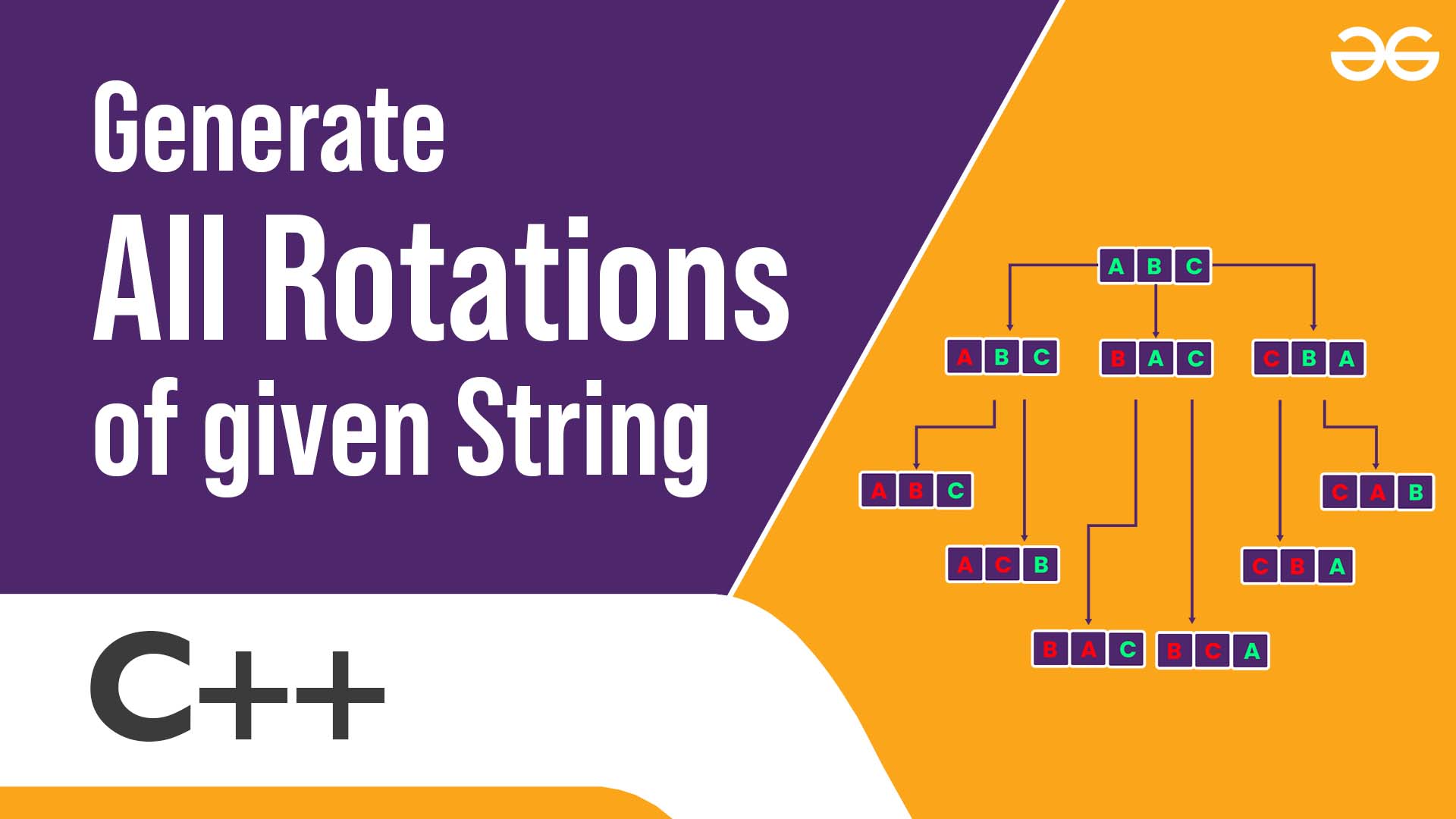 Generate
All Rotations
of given String

C++

A B C

A B C
B A C
C B A

A B C
A C B
B A C
B C A
C B A
C A B